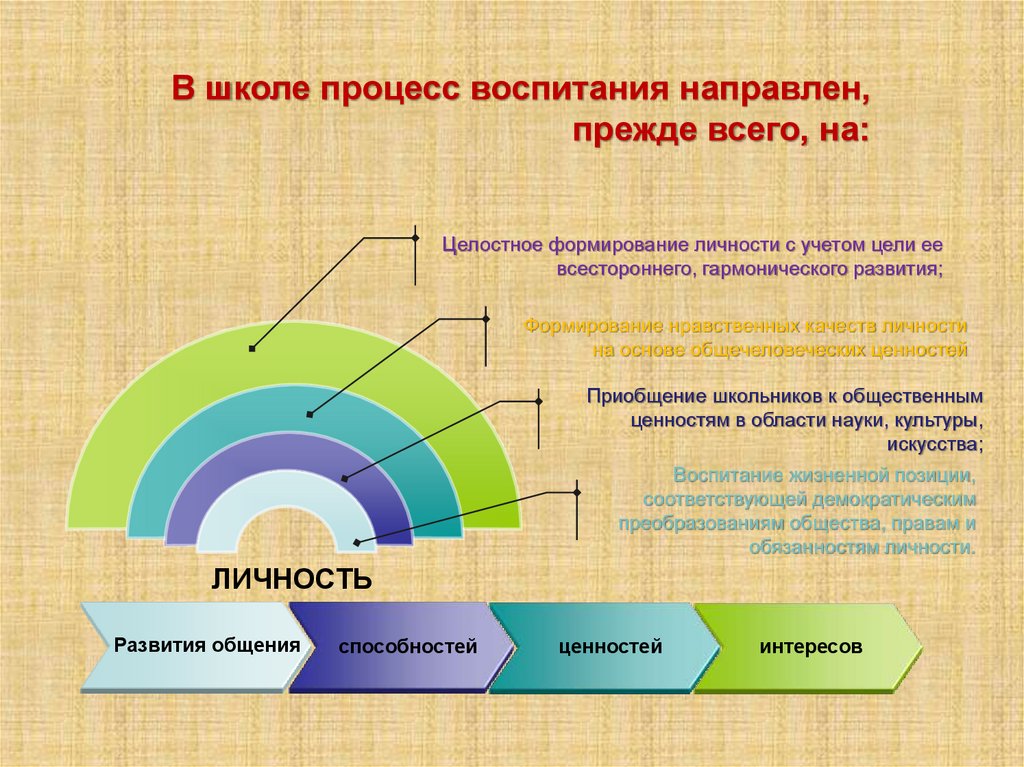 В школе процесс воспитания направлен, прежде всего, на:

Целостное формирование личности с учетом цели ее всестороннего, гармонического развития;

Формирование нравственных качеств личности на основе общечеловеческих ценностей

Приобщение школьников к общественным ценностям в области науки, культуры, искусства;

Воспитание жизненной позиции, соответствующей демократическим преобразованиям общества, правам и обязанностям личности.

ЛИЧНОСТЬ

Развития общения

способностей

ценностей

интересов